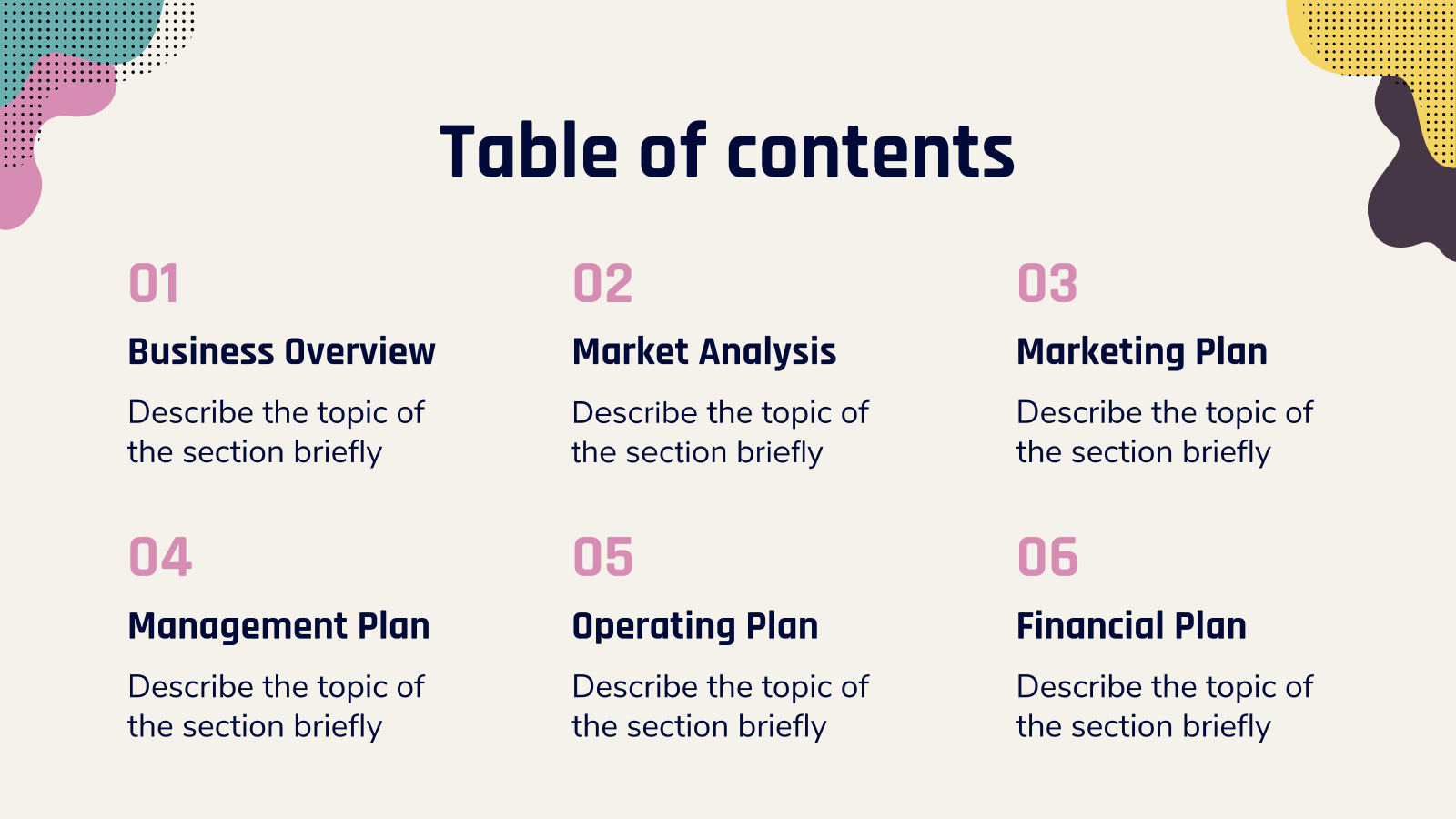 Table of contents

01

Business Overview

Describe the topic of the section briefly

02

Market Analysis

Describe the topic of the section briefly

03

Marketing Plan

Describe the topic of the section briefly

04

Management Plan

Describe the topic of the section briefly

05

Operating Plan

Describe the topic of the section briefly

06

Financial Plan

Describe the topic of the section briefly